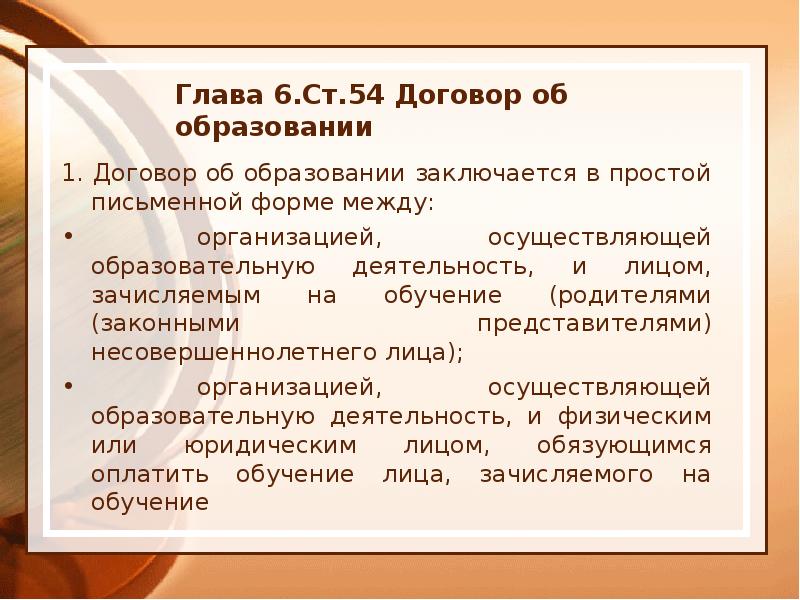 Глава 6.Ст.54 Договор об образовании

1. Договор об образовании заключается в простой письменной форме между:

• организацией, осуществляющей образовательную деятельность, и лицом, зачисляемым на обучение (родителями (законными представителями) несовершеннолетнего лица);

• организацией, осуществляющей образовательную деятельность, и физическим или юридическим лицом, обязующимся оплатить обучение лица, зачисляемого на обучение